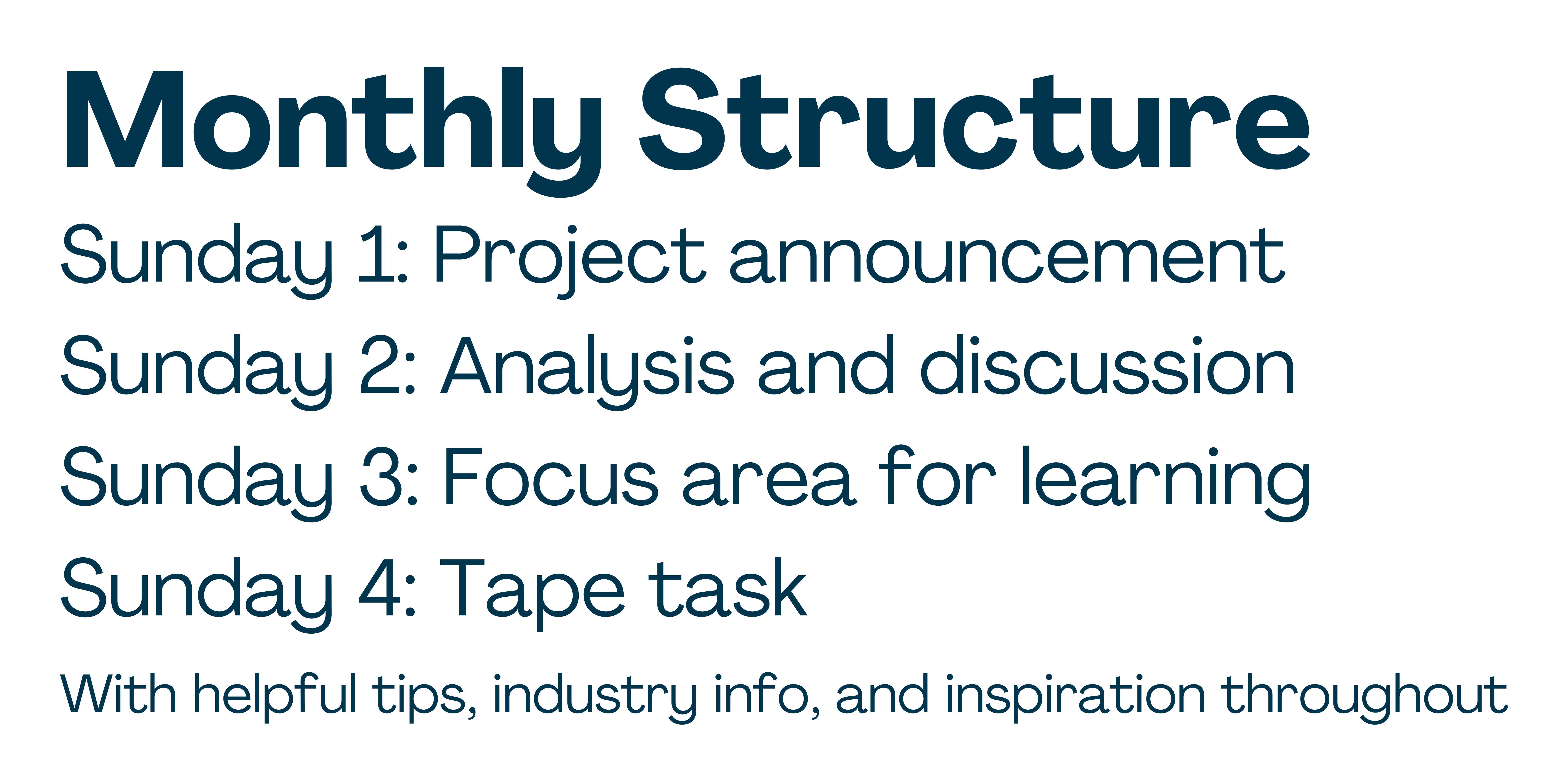 Monthly Structure

Sunday 1: Project announcement

Sunday 2: Analysis and discussion

Sunday 3: Focus area for learning

Sunday 4: Tape task

With helpful tips, industry info, and inspiration throughout